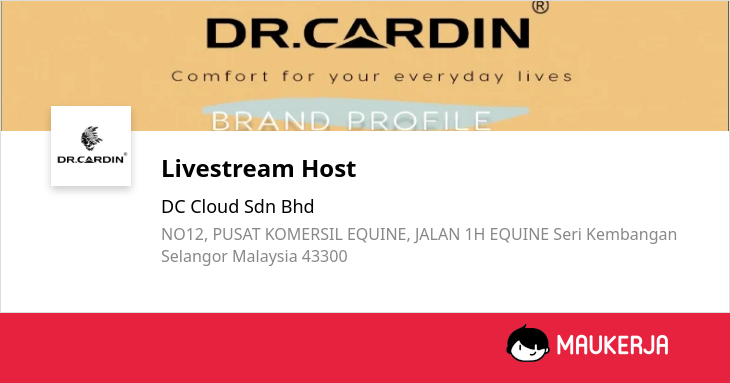 DR.CARDIN®
Comfort for your everyday lives
BRAND PROFILE

DR.CARDIN®

Livestream Host

DC Cloud Sdn Bhd

NO12, PUSAT KOMERSIL EQUINE, JALAN 1H EQUINE Seri Kembangan Selangor Malaysia 43300

MAUKERJA